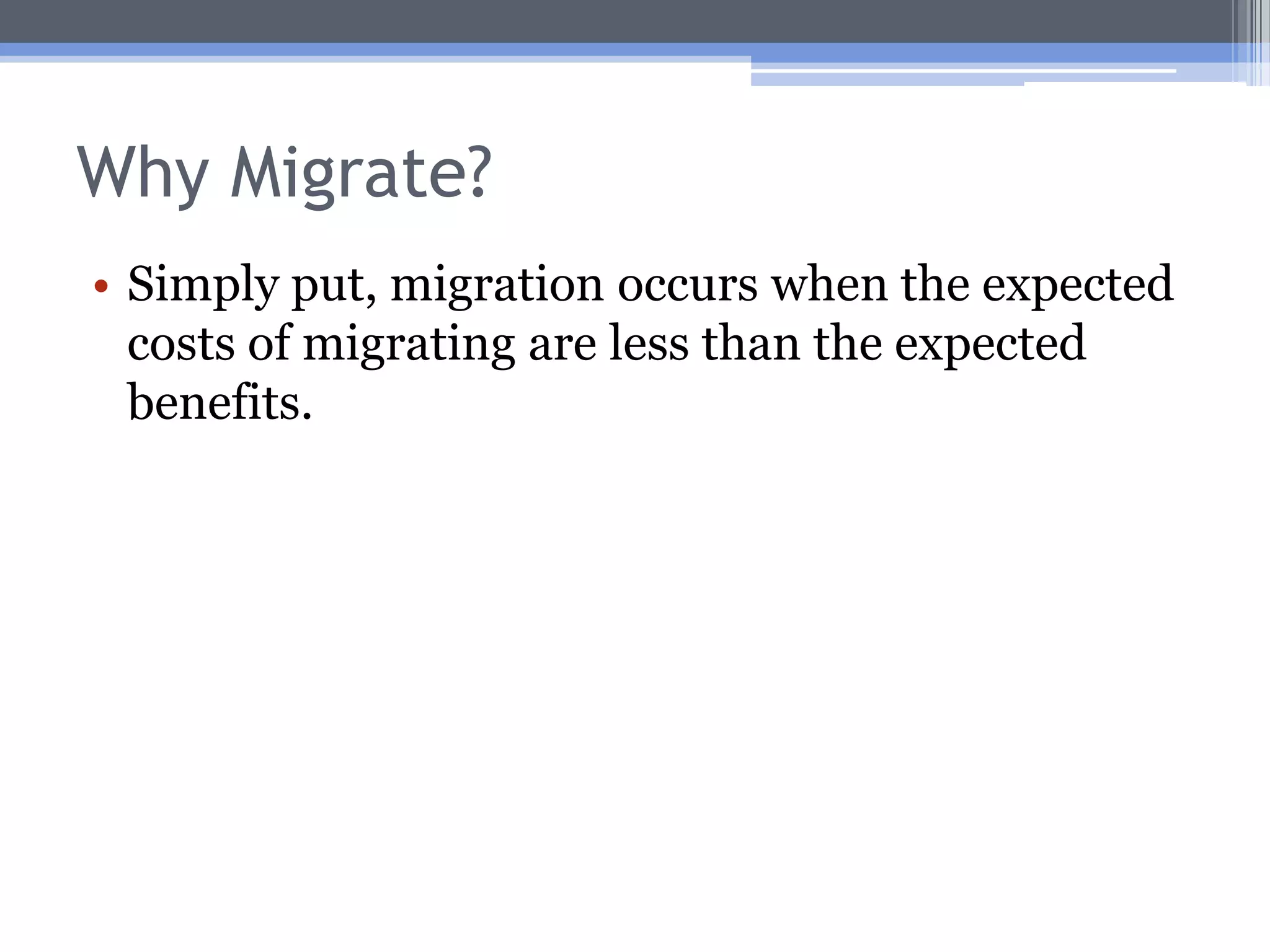 Why Migrate?

• Simply put, migration occurs when the expected costs of migrating are less than the expected benefits.